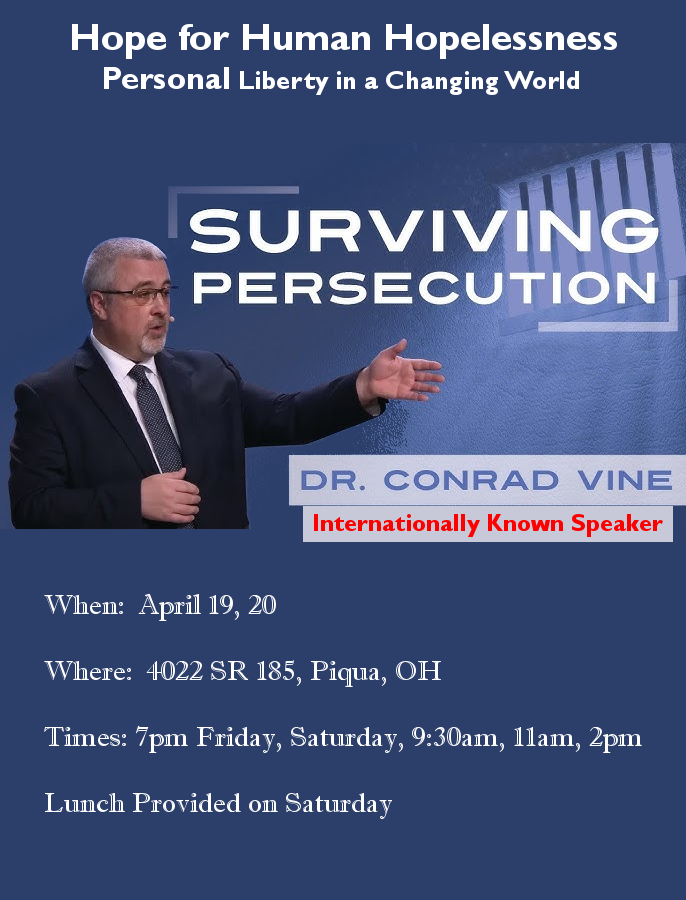 Hope for Human Hopelessness
Personal Liberty in a Changing World

SURVIVING PERSECUTION

DR. CONRAD VINE
Internationally Known Speaker

When: April 19, 20

Where: 4022 SR 185, Piqua, OH

Times: 7pm Friday, Saturday, 9:30am, 11am, 2pm

Lunch Provided on Saturday